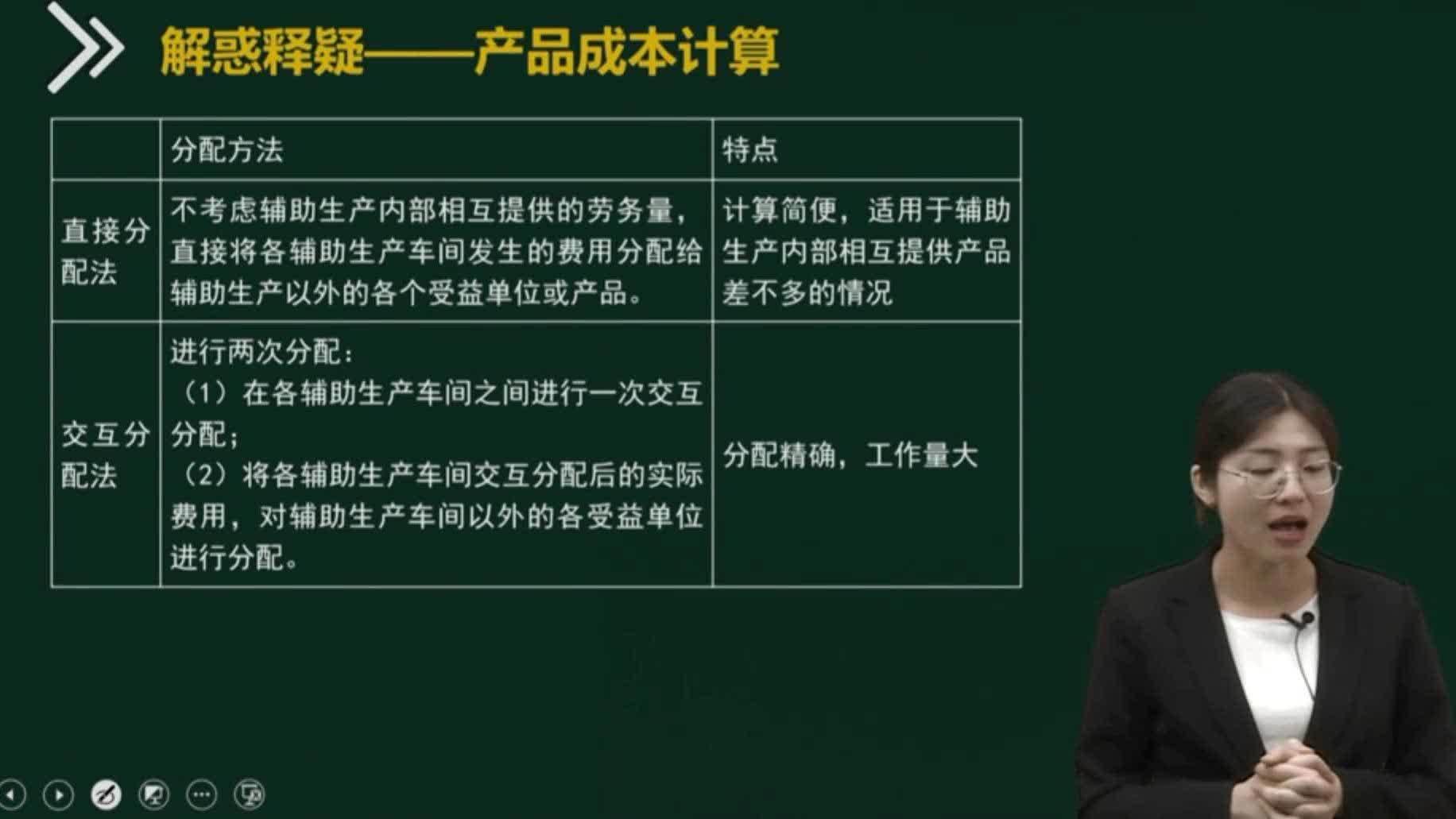 解惑释疑——产品成本计算

| | 分配方法 | 特点 |
|---|---|---|
| 直接分配法 | 不考虑辅助生产内部相互提供的劳务量，直接将各辅助生产车间发生的费用分配给辅助生产以外的各个受益单位或产品。 | 计算简便，适用于辅助生产内部相互提供产品差不多的情况 |
| 交互分配法 | 进行两次分配：（1）在各辅助生产车间之间进行一次交互分配；（2）将各辅助生产车间交互分配后的实际费用，对辅助生产车间以外的各受益单位进行分配。 | 分配精确，工作量大 |